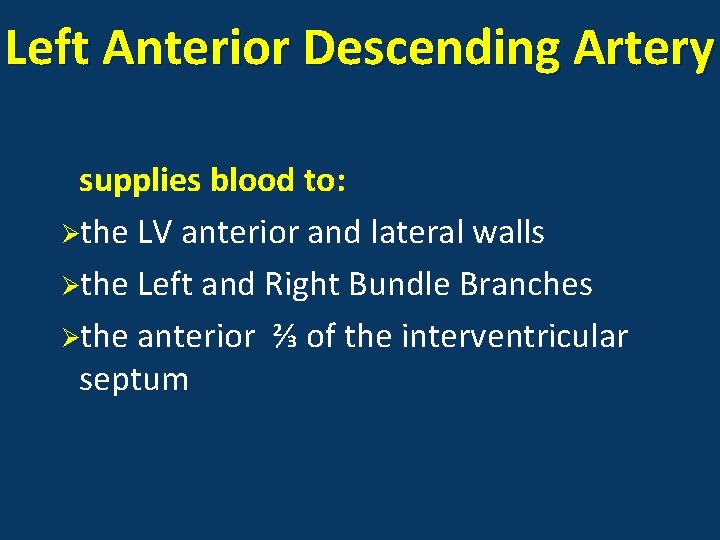 Left Anterior Descending Artery

supplies blood to:

➢the LV anterior and lateral walls

➢the Left and Right Bundle Branches

➢the anterior ⅔ of the interventricular septum